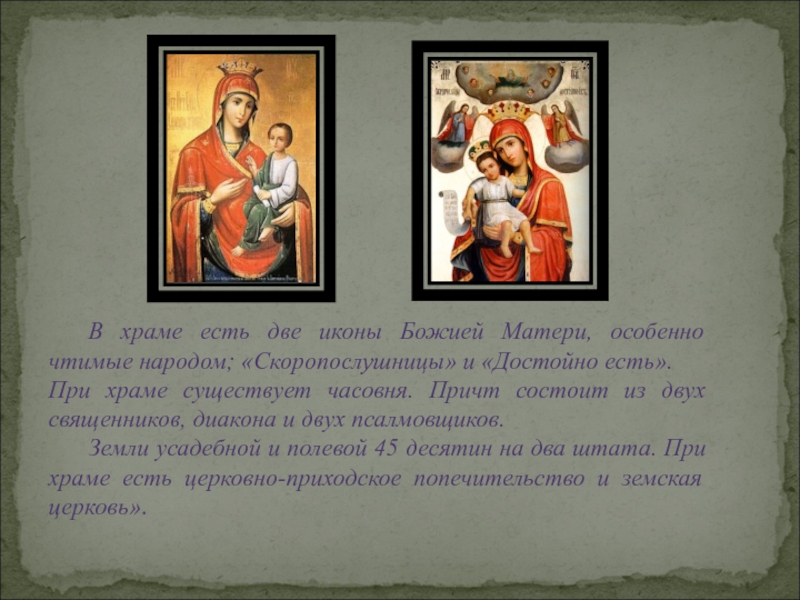 В храме есть две иконы Божией Матери, особенно чтимые народом; «Скоропослушницы» и «Достойно есть». При храме существует часовня. Причт состоит из двух священников, диакона и двух псалмовщиков.

Земли усадебной и полевой 45 десятин на два штата. При храме есть церковно-приходское попечительство и земская церковь».